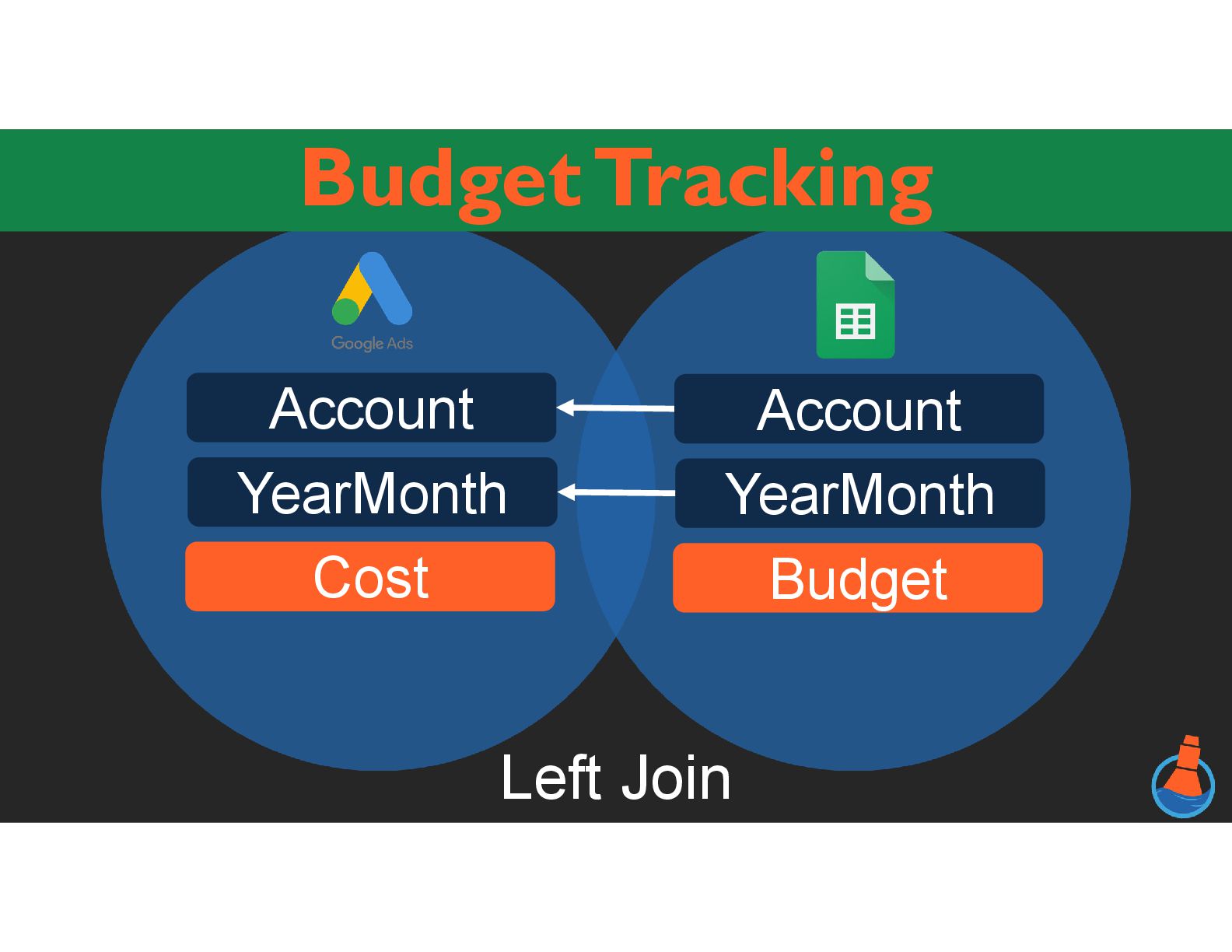 Budget Tracking

Google Ads

Account
YearMonth
Cost

Account
YearMonth
Budget

Left Join